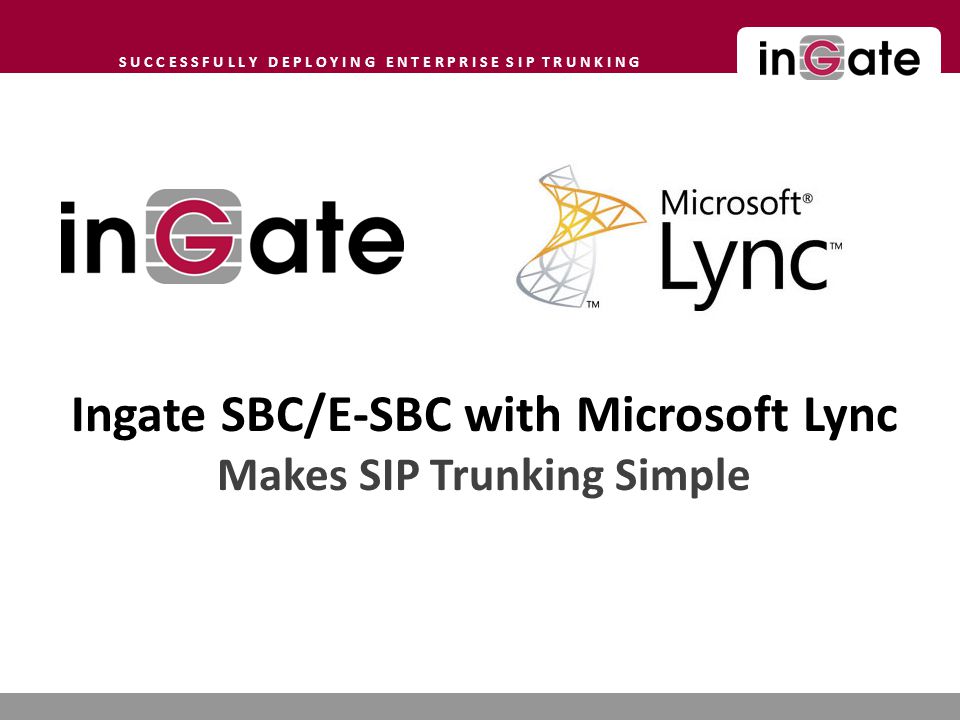 SUCCESSFULLY DEPLOYING ENTERPRISE SIP TRUNKING

inGate

inGate

Microsoft®
Lync™

™

Ingate SBC/E-SBC with Microsoft Lync
Makes SIP Trunking Simple